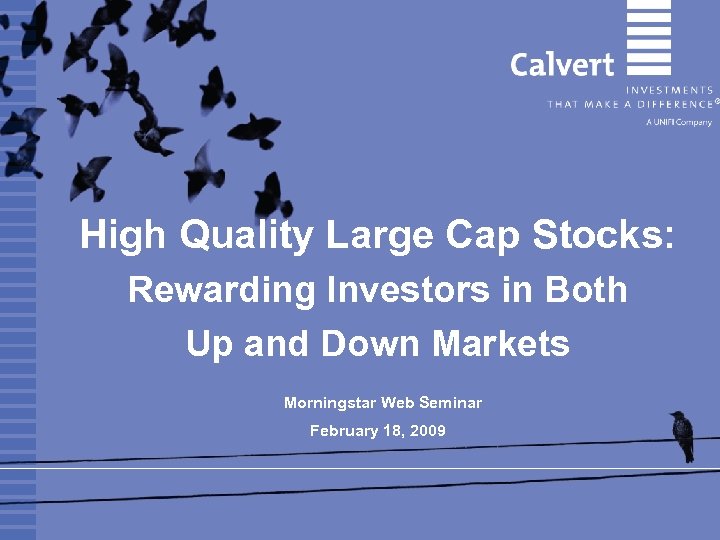 Calvert
INVESTMENTS
THAT MAKE A DIFFERENCE®
A UNIFI Company

High Quality Large Cap Stocks:
Rewarding Investors in Both
Up and Down Markets

Morningstar Web Seminar
February 18, 2009